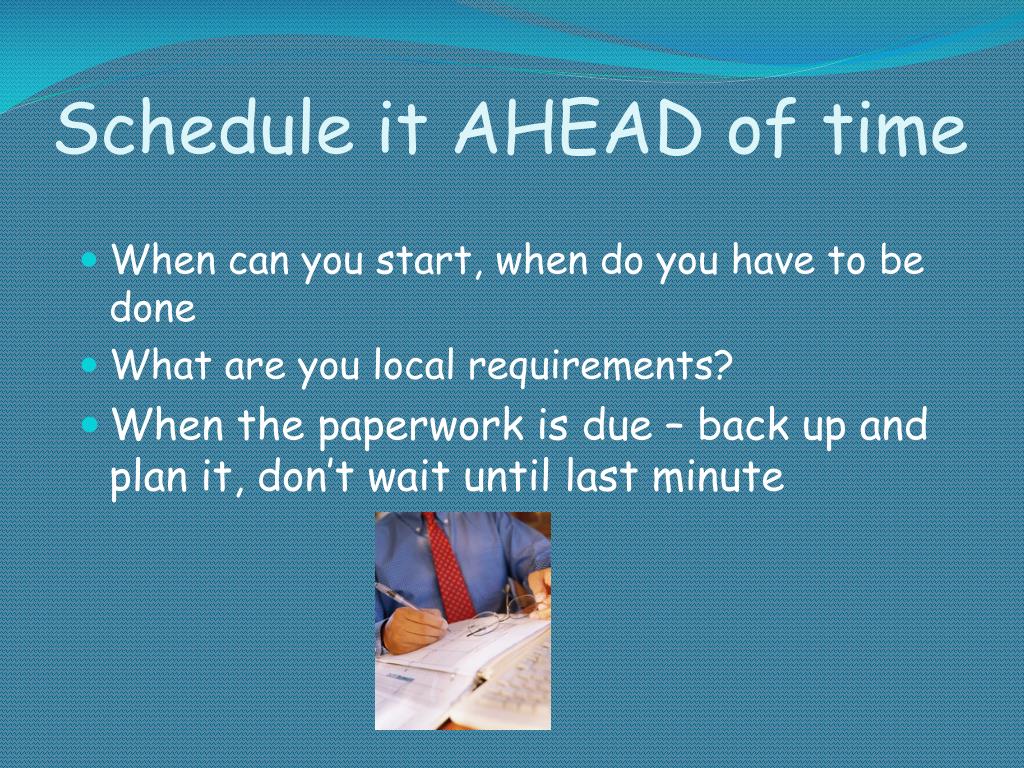 Schedule it AHEAD of time

- When can you start, when do you have to be done
- What are you local requirements?
- When the paperwork is due – back up and plan it, don't wait until last minute